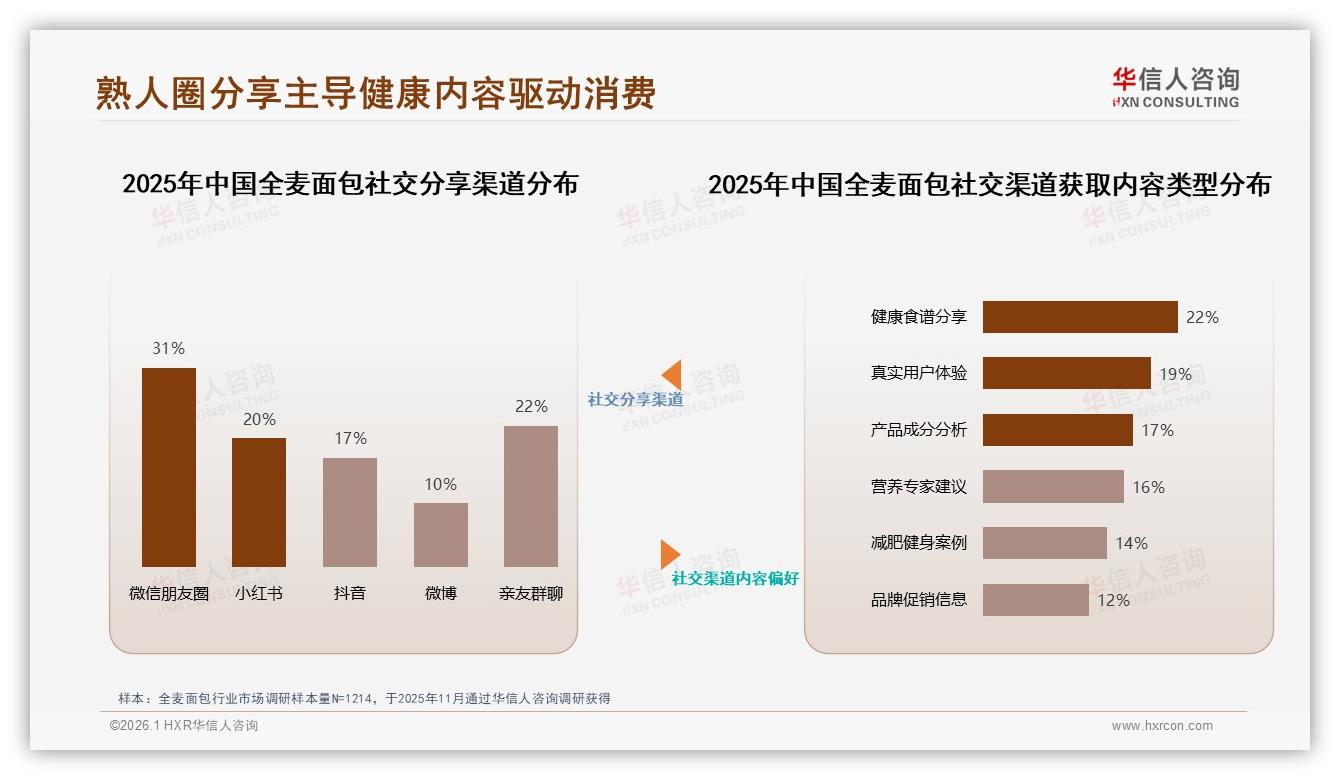 熟人圈分享主导健康内容驱动消费

华信人咨询
HXN CONSULTING

2025年中国全麦面包社交分享渠道分布

31%
20%
17%
10%
22%

微信朋友圈
小红书
抖音
微博
亲友群聊

社交分享渠道

社交渠道内容偏好

2025年中国全麦面包社交渠道获取内容类型分布

健康食谱分享 22%
真实用户体验 19%
产品成分分析 17%
营养专家建议 16%
减肥健身案例 14%
品牌促销信息 12%

样本：全麦面包行业市场调研样本量N=1214，于2025年11月通过华信人咨询调研获得

©2026.1 HXR华信人咨询

www.hxrcon.com